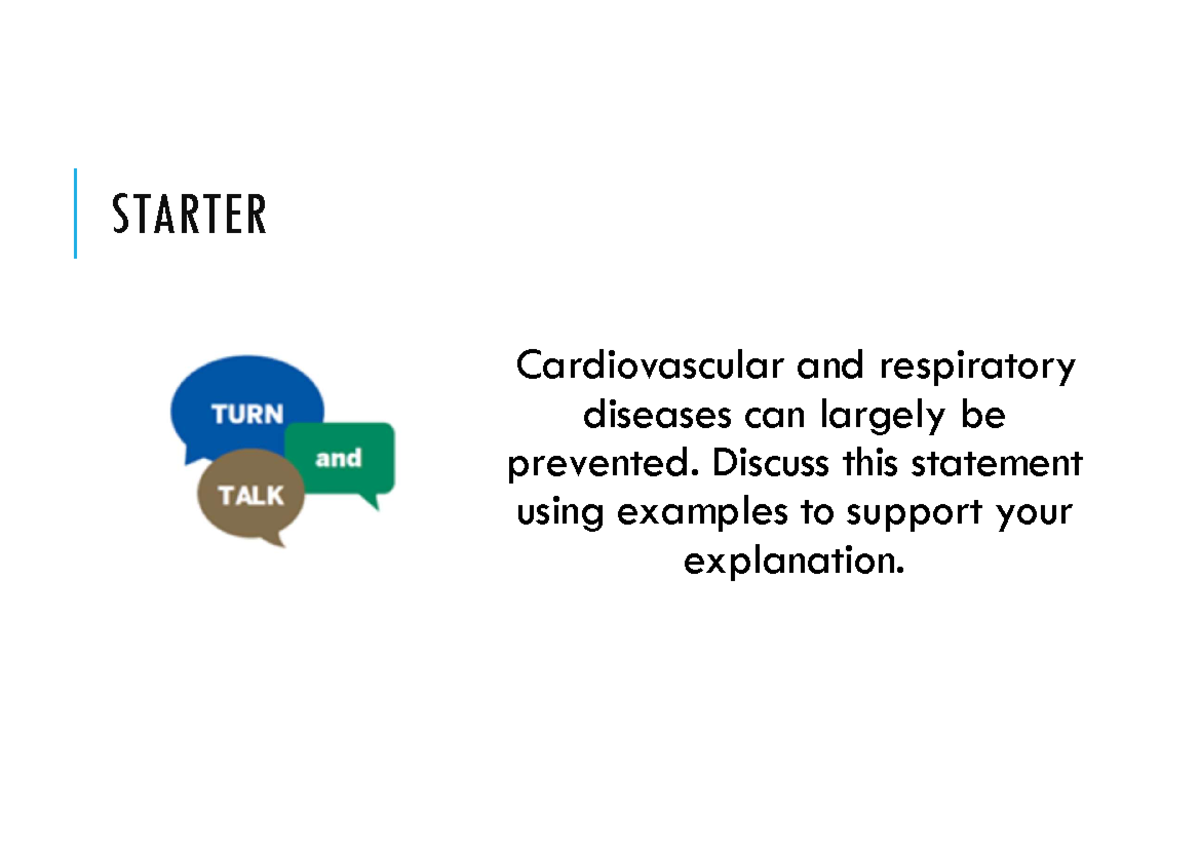 STARTER

TURN
and
TALK

Cardiovascular and respiratory diseases can largely be prevented. Discuss this statement using examples to support your explanation.